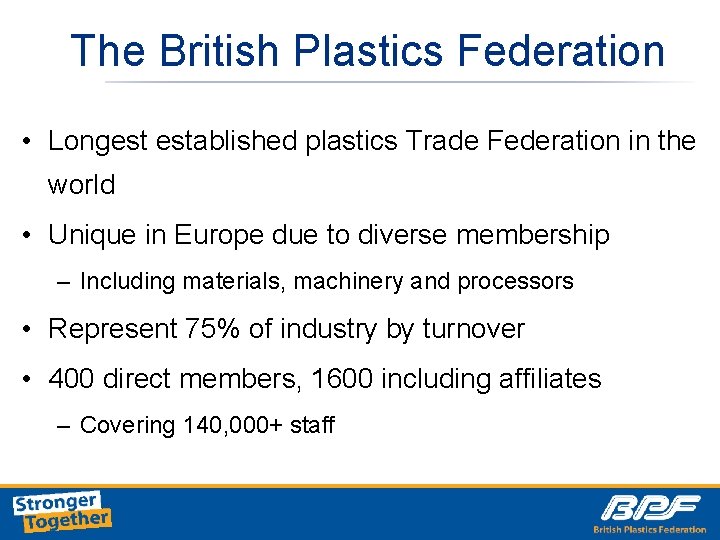 The British Plastics Federation

• Longest established plastics Trade Federation in the world

• Unique in Europe due to diverse membership

– Including materials, machinery and processors

• Represent 75% of industry by turnover

• 400 direct members, 1600 including affiliates

– Covering 140,000+ staff

Stronger Together

BPF
British Plastics Federation